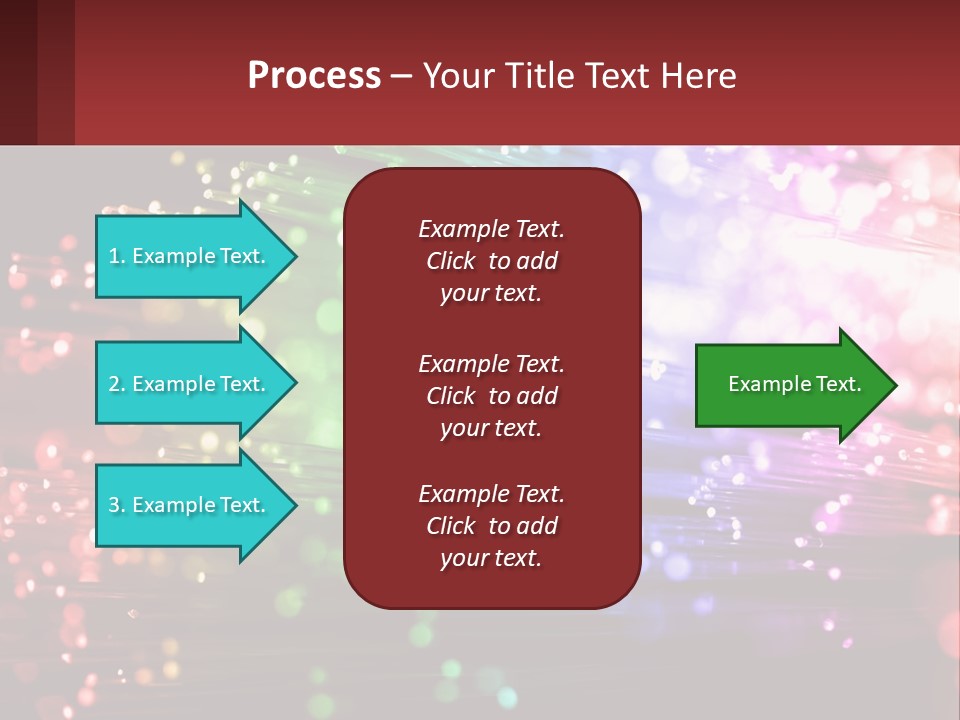 Process – Your Title Text Here

1. Example Text.

2. Example Text.

3. Example Text.

Example Text. Click to add your text.

Example Text. Click to add your text.

Example Text. Click to add your text.

Example Text.